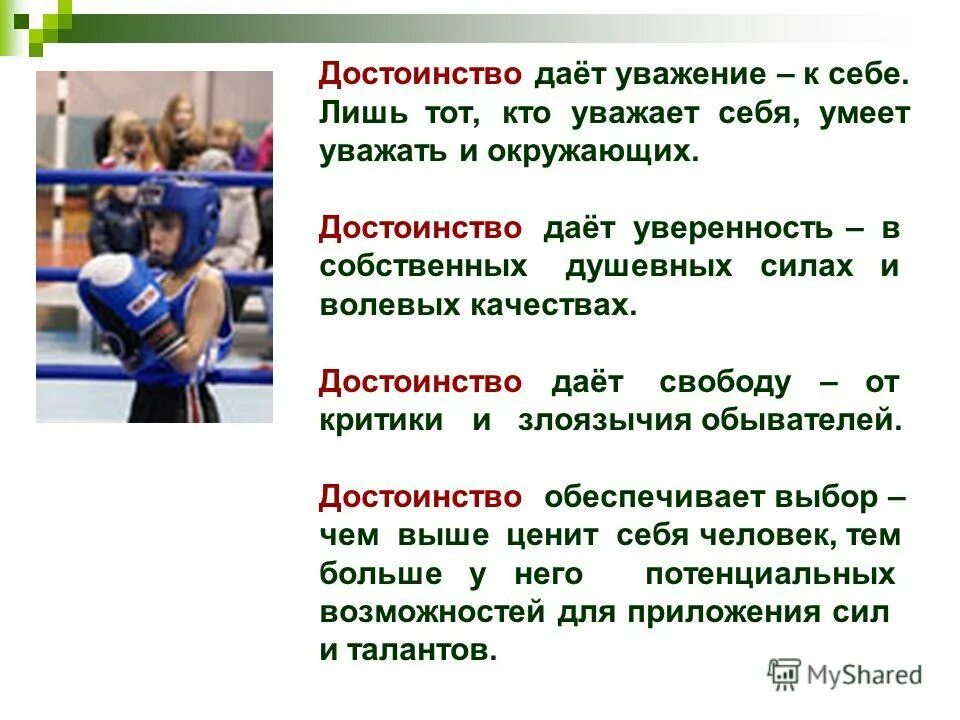 Достоинство даёт уважение – к себе. Лишь тот, кто уважает себя, умеет уважать и окружающих.

Достоинство даёт уверенность – в собственных душевных силах и волевых качествах.

Достоинство даёт свободу – от критики и злоязычия обывателей.

Достоинство обеспечивает выбор – чем выше ценит себя человек, тем больше у него потенциальных возможностей для приложения сил и талантов.

MyShared